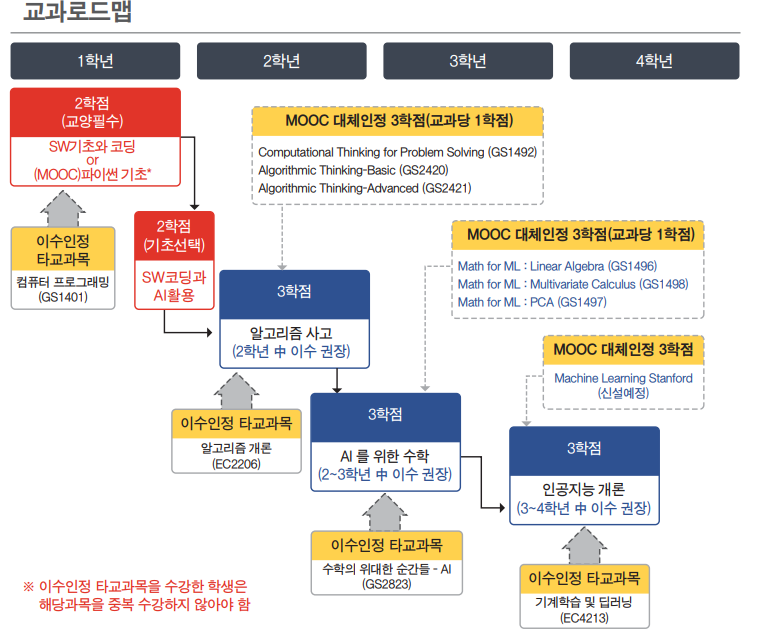 교과로드맵

1학년

2학년

3학년

4학년

2학점
(교양필수)
SW기초와 코딩
or
(MOOC)파이썬 기초*

이수인정
타교과목
컴퓨터 프로그래밍
(GS1401)

2학점
(기초선택)
SW코딩과
AI활용

MOOC 대체인정 3학점(교과당 1학점)
Computational Thinking for Problem Solving (GS1492)
Algorithmic Thinking-Basic (GS2420)
Algorithmic Thinking-Advanced (GS2421)

3학점
알고리즘 사고
(2학년 中 이수 권장)

이수인정 타교과목
알고리즘 개론
(EC2206)

MOOC 대체인정 3학점(교과당 1학점)
Math for ML : Linear Algebra (GS1496)
Math for ML : Multivariate Calculus (GS1498)
Math for ML : PCA (GS1497)

3학점
AI 를 위한 수학
(2~3학년 中 이수 권장)

이수인정 타교과목
수학의 위대한 순간들 - AI
(GS2823)

MOOC 대체인정 3학점
Machine Learning Stanford
(신설예정)

3학점
인공지능 개론
(3~4학년 中 이수 권장)

이수인정 타교과목
기계학습 및 딥러닝
(EC4213)

※ 이수인정 타교과목을 수강한 학생은
해당과목을 중복 수강하지 않아야 함